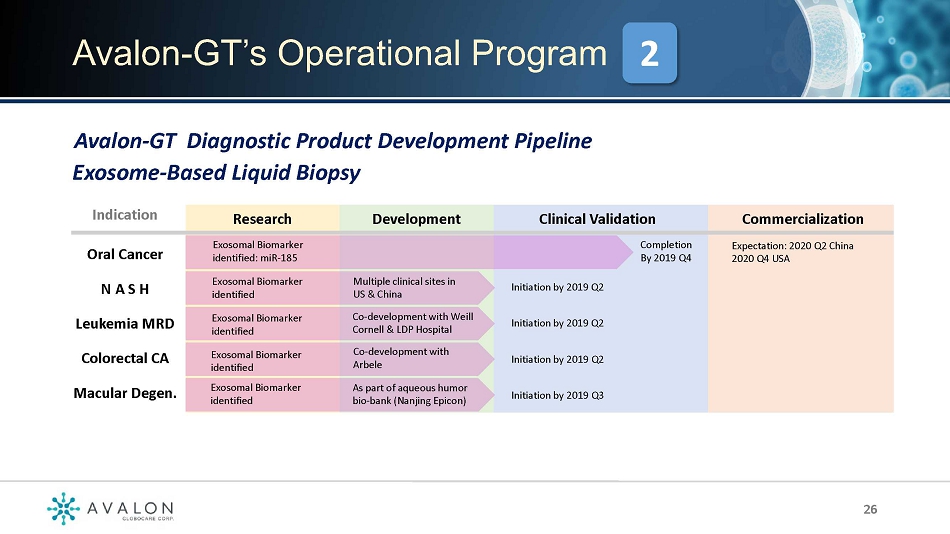 Avalon-GT's Operational Program 2

Avalon-GT Diagnostic Product Development Pipeline
Exosome-Based Liquid Biopsy

| Indication | Research | Development | Clinical Validation | Commercialization |
|---|---|---|---|---|
| Oral Cancer | Exosomal Biomarker identified: miR-185 | | Completion By 2019 Q4 | Expectation: 2020 Q2 China 2020 Q4 USA |
| N A S H | Exosomal Biomarker identified | Multiple clinical sites in US & China | Initiation by 2019 Q2 | |
| Leukemia MRD | Exosomal Biomarker identified | Co-development with Weill Cornell & LDP Hospital | Initiation by 2019 Q2 | |
| Colorectal CA | Exosomal Biomarker identified | Co-development with Arbele | Initiation by 2019 Q2 | |
| Macular Degen. | Exosomal Biomarker identified | As part of aqueous humor bio-bank (Nanjing Epicon) | Initiation by 2019 Q3 | |

AVALON GLOBOCARE CORP.

26